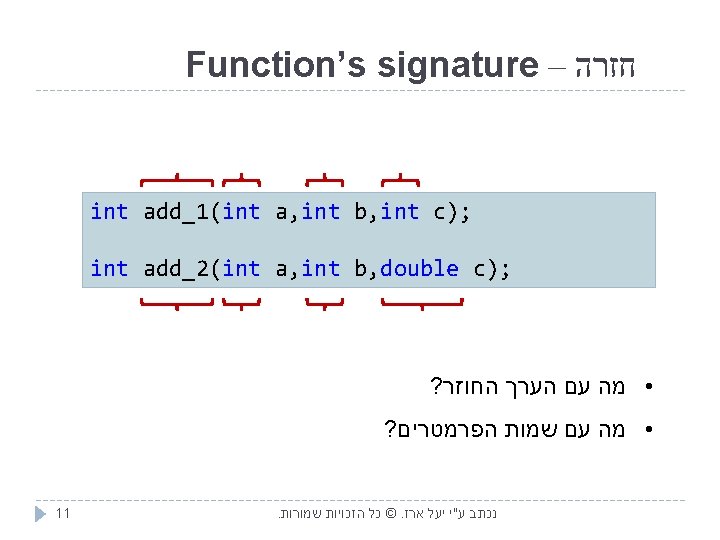 Function's signature – חזרה

int add_1(int a,int b,int c);

int add_2(int a,int b,double c);

• מה עם הערך החוזר?
• מה עם שמות הפרמטרים?

11
נכתב ע"י יעל ארז. © כל הזכויות שמורות.